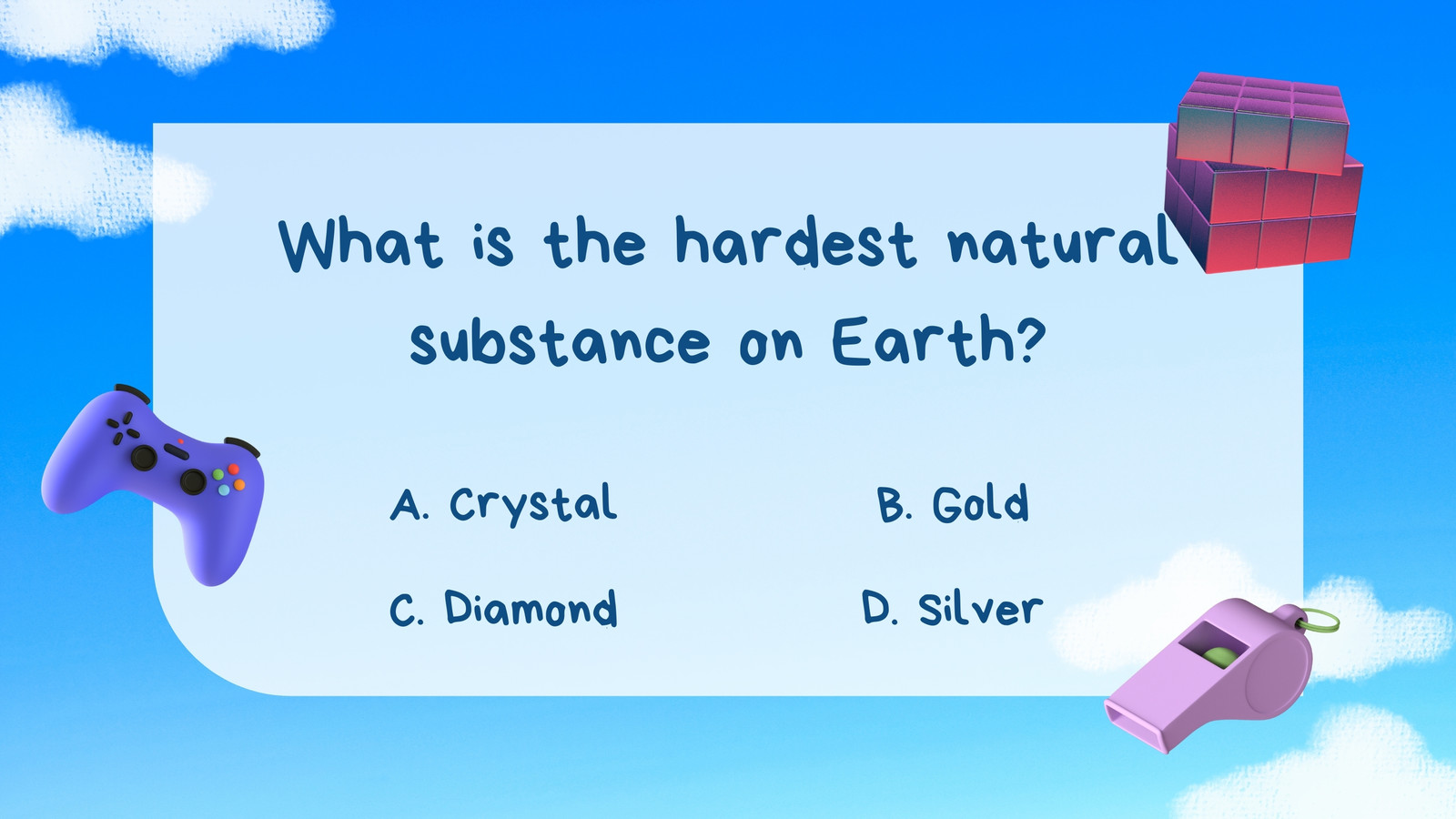 What is the hardest natural substance on Earth?

A. Crystal
B. Gold
C. Diamond
D. Silver